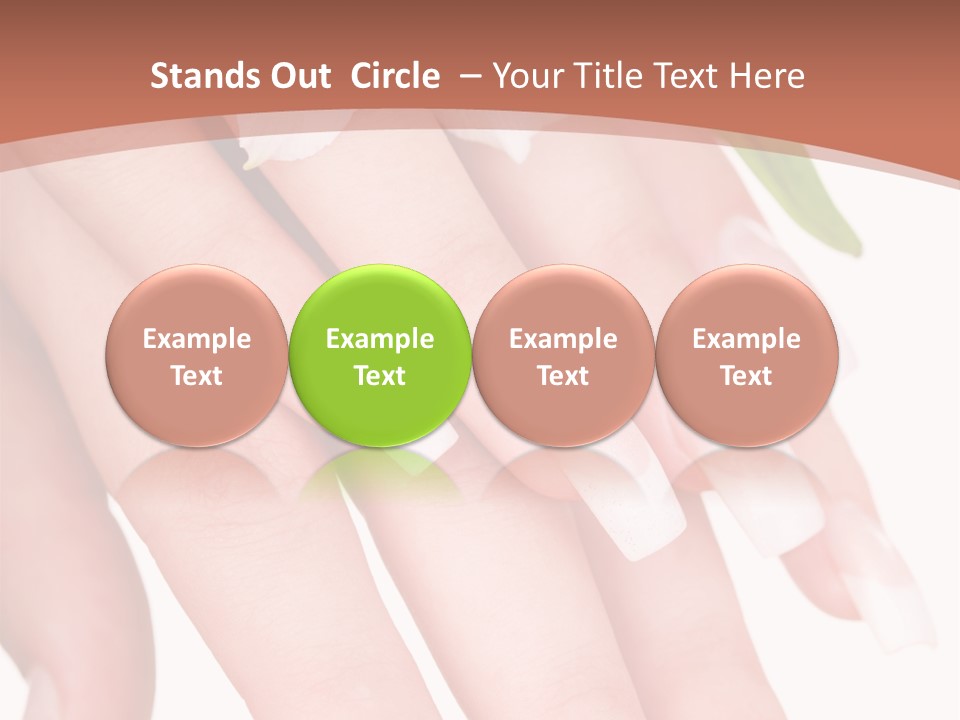 Stands Out Circle – Your Title Text Here

Example Text

Example Text

Example Text

Example Text